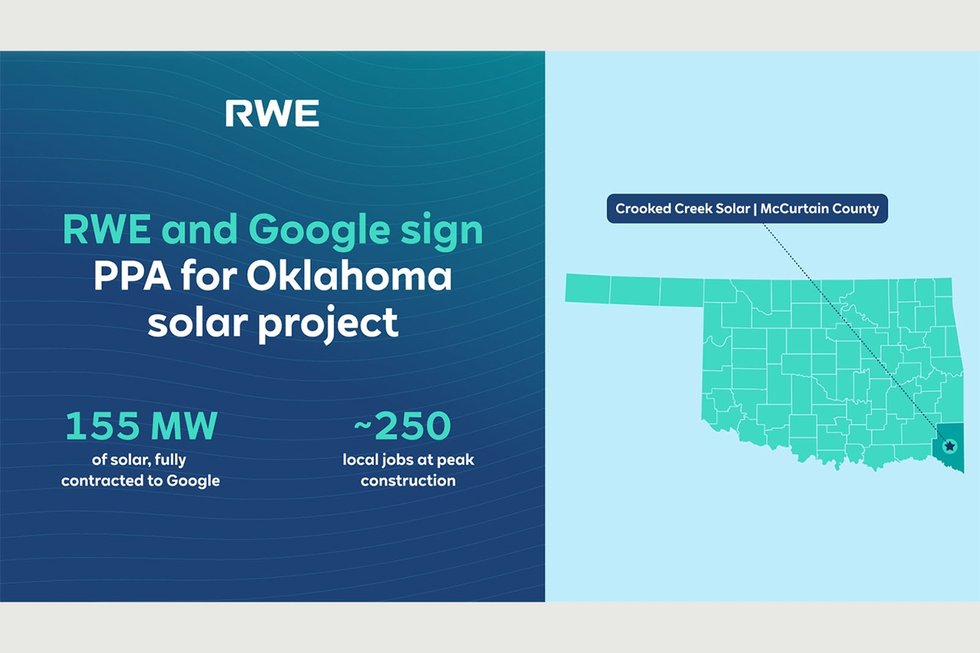 RWE

RWE and Google sign PPA for Oklahoma solar project

155 MW
of solar, fully contracted to Google

~250
local jobs at peak construction

Crooked Creek Solar | McCurtain County